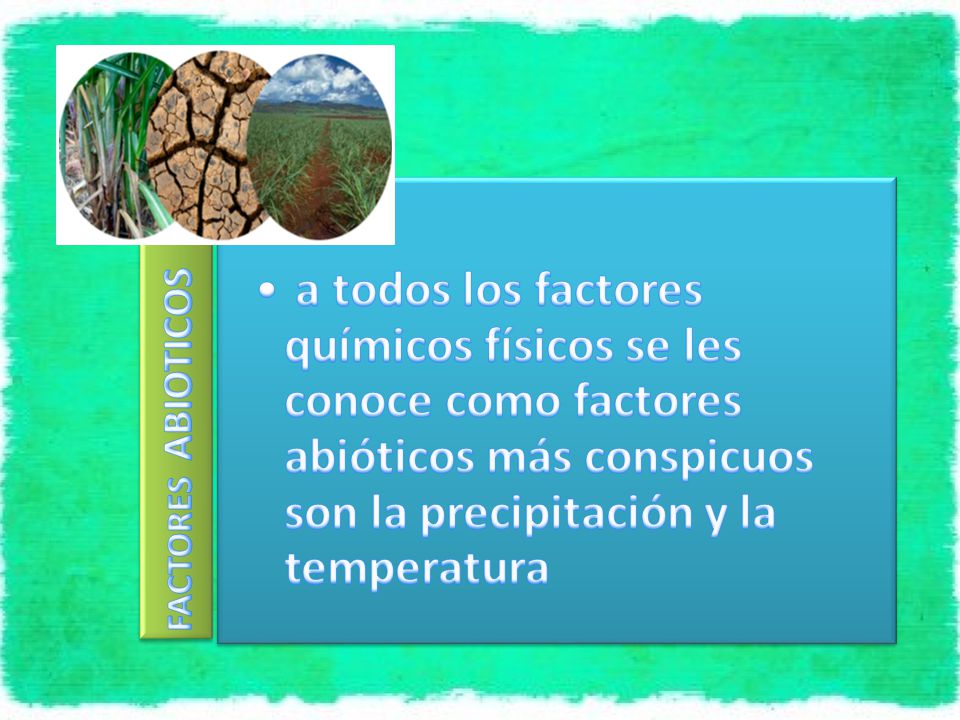 FACTORES ABIOTICOS

• a todos los factores químicos físicos se les conoce como factores abióticos más conspicuos son la precipitación y la temperatura